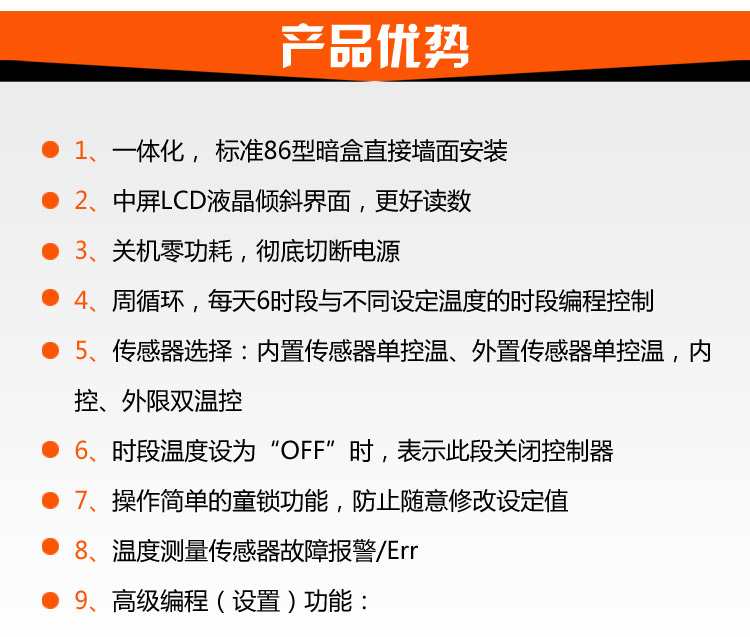 产品优势

1、一体化， 标准86型暗盒直接墙面安装

2、中屏LCD液晶倾斜界面，更好读数

3、关机零功耗，彻底切断电源

4、周循环，每天6时段与不同设定温度的时段编程控制

5、传感器选择：内置传感器单控温、外置传感器单控温，内控、外限双温控

6、时段温度设为“OFF”时，表示此段关闭控制器

7、操作简单的童锁功能，防止随意修改设定值

8、温度测量传感器故障报警/Err

9、高级编程（设置）功能：